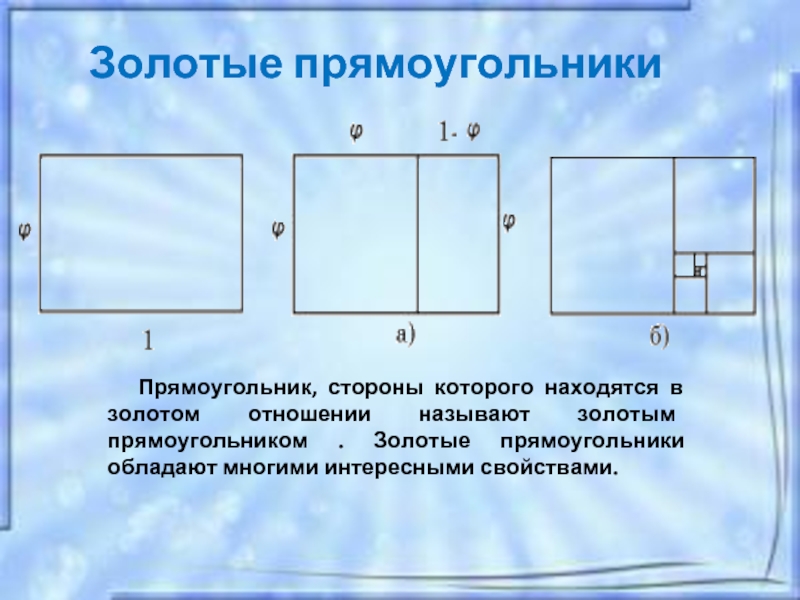 Золотые прямоугольники

$\varphi$

1

$\varphi$ $1-\varphi$

$\varphi$ $\varphi$

а)

б)

Прямоугольник, стороны которого находятся в золотом отношении называют золотым прямоугольником . Золотые прямоугольники обладают многими интересными свойствами.